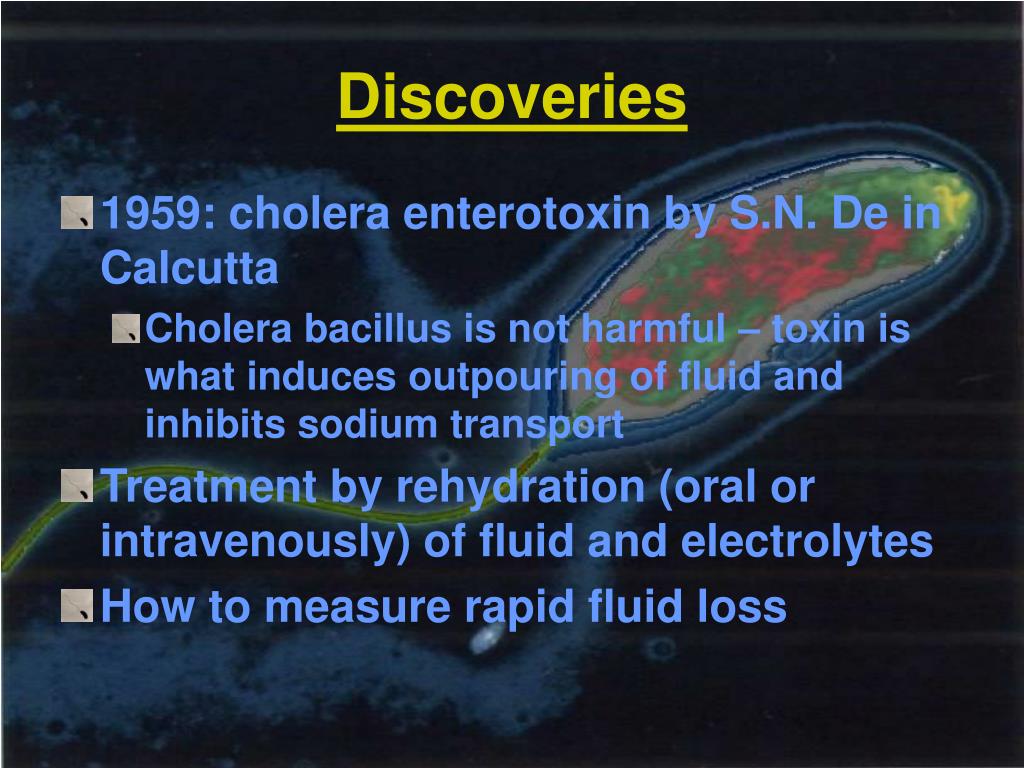 Discoveries

1959: cholera enterotoxin by S.N. De in Calcutta

Cholera bacillus is not harmful – toxin is what induces outpouring of fluid and inhibits sodium transport

Treatment by rehydration (oral or intravenously) of fluid and electrolytes

How to measure rapid fluid loss